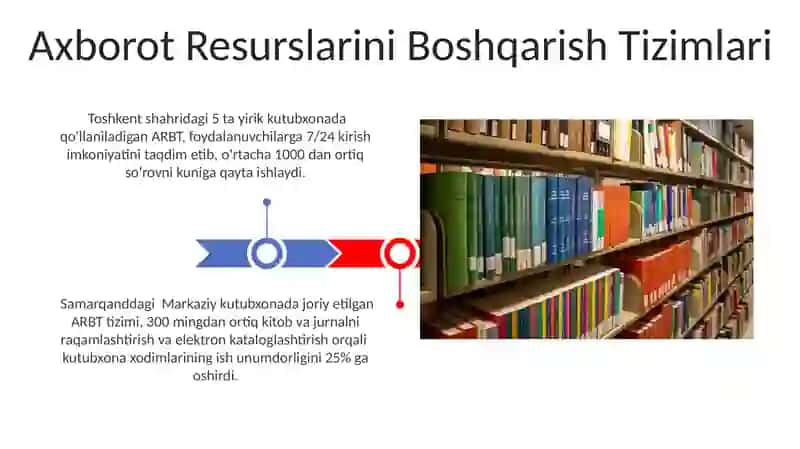 Axborot Resurslarini Boshqarish Tizimlari

Toshkent shahridagi 5 ta yirik kutubxonada qo'llaniladigan ARBT, foydalanuvchilarga 7/24 kirish imkoniyatini taqdim etib, o'rtacha 1000 dan ortiq so'rovni kuniga qayta ishlaydi.

Samarqanddagi Markaziy kutubxonada joriy etilgan ARBT tizimi, 300 mingdan ortiq kitob va jurnalni raqamlashtirish va elektron kataloglashtirish orqali kutubxona xodimlarining ish unumdorligini 25% ga oshirdi.